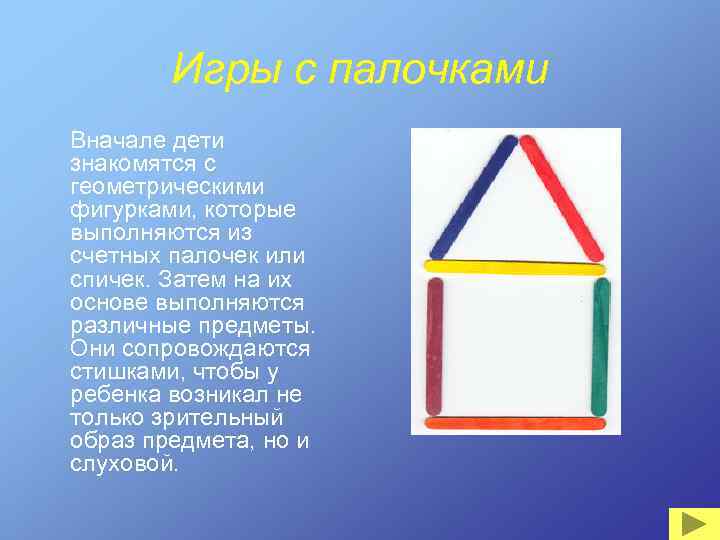 Игры с палочками

Вначале дети знакомятся с геометрическими фигурками, которые выполняются из счетных палочек или спичек. Затем на их основе выполняются различные предметы. Они сопровождаются стишками, чтобы у ребенка возникал не только зрительный образ предмета, но и слуховой.